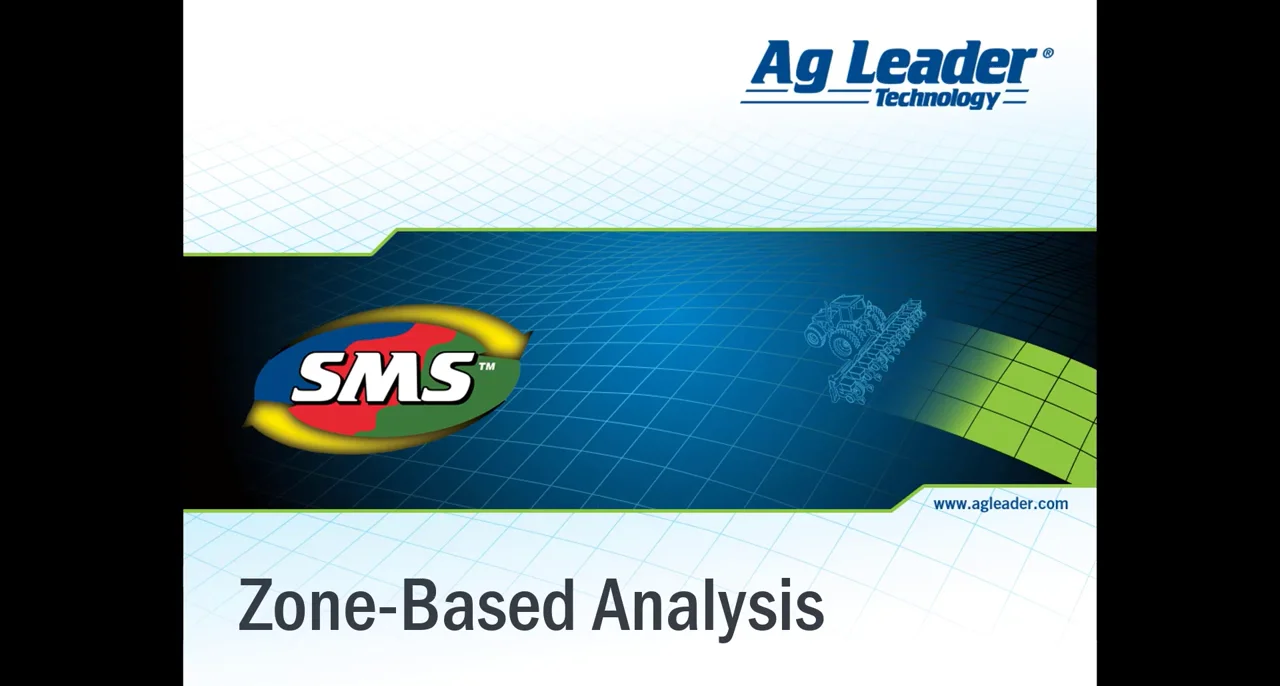 Ag Leader®
Technology

SMS™

www.agleader.com

Zone-Based Analysis